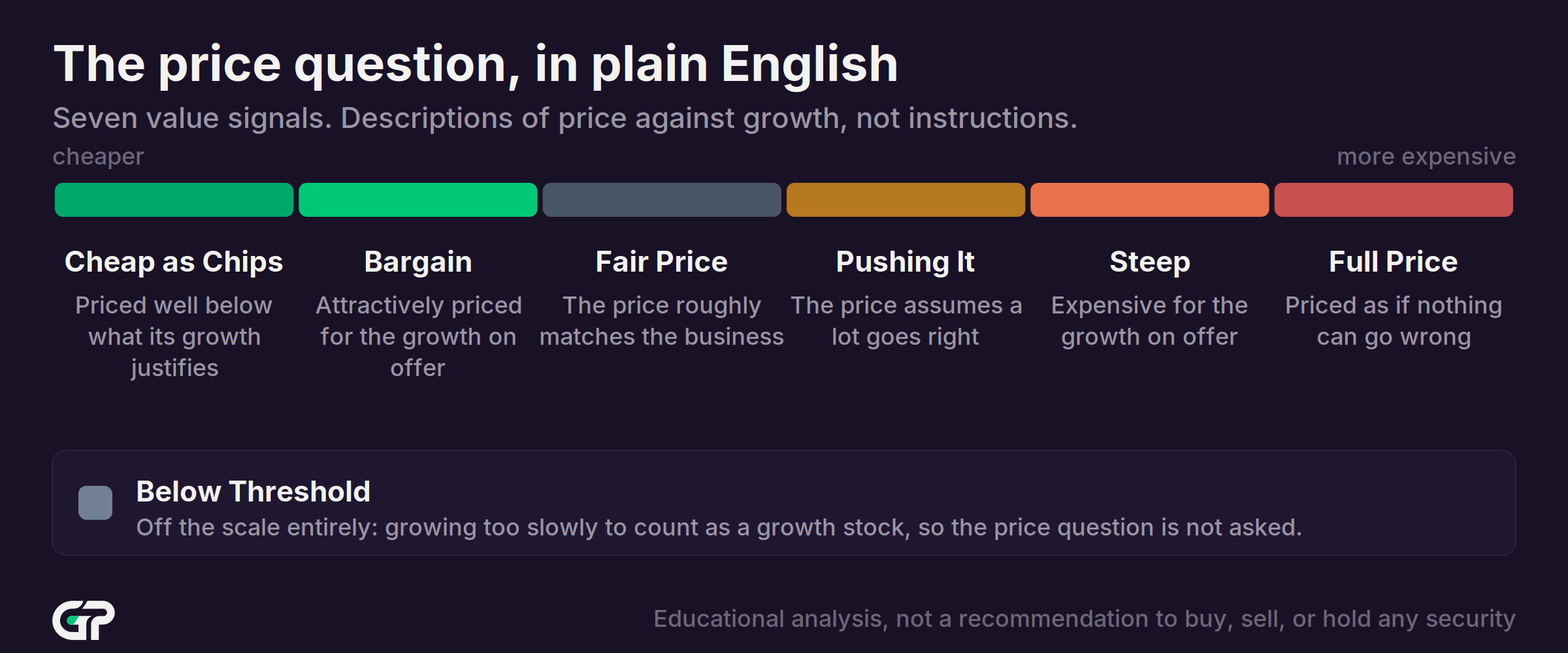 The price question, in plain English

Seven value signals. Descriptions of price against growth, not instructions.

cheaper

more expensive

Cheap as Chips
Priced well below what its growth justifies

Bargain
Attractively priced for the growth on offer

Fair Price
The price roughly matches the business

Pushing It
The price assumes a lot goes right

Steep
Expensive for the growth on offer

Full Price
Priced as if nothing can go wrong

Below Threshold
Off the scale entirely: growing too slowly to count as a growth stock, so the price question is not asked.

GP

Educational analysis, not a recommendation to buy, sell, or hold any security